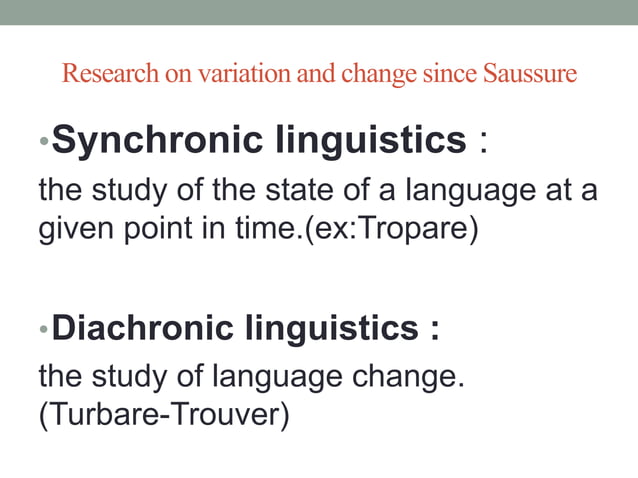 Research on variation and change since Saussure

•Synchronic linguistics :
the study of the state of a language at a given point in time.(ex:Tropare)

•Diachronic linguistics :
the study of language change.
(Turbare-Trouver)